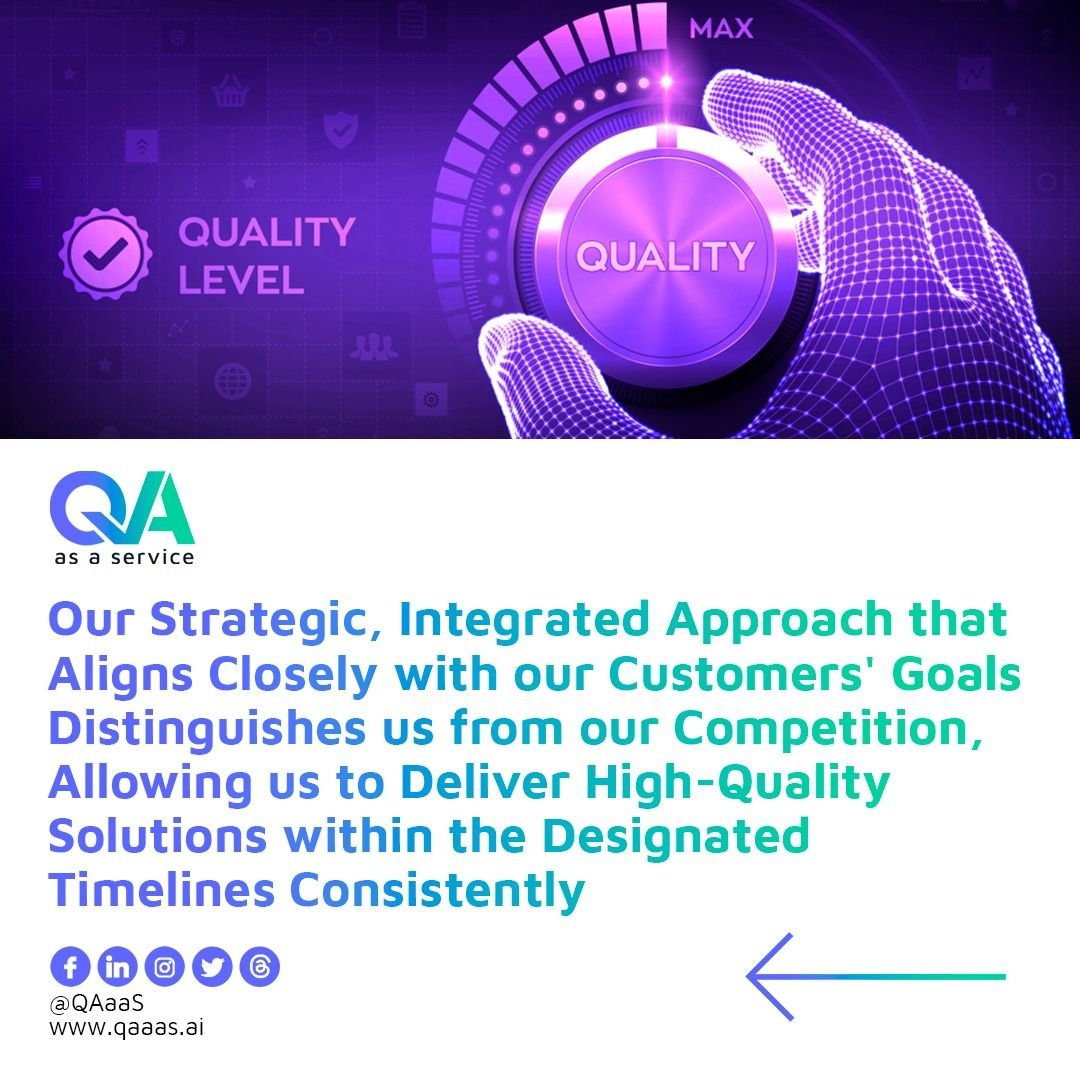 MAX

QUALITY LEVEL

QUALITY

QA
as a service

Our Strategic, Integrated Approach that Aligns Closely with our Customers' Goals Distinguishes us from our Competition, Allowing us to Deliver High-Quality Solutions within the Designated Timelines Consistently

@QAaaS
www.qaaas.ai